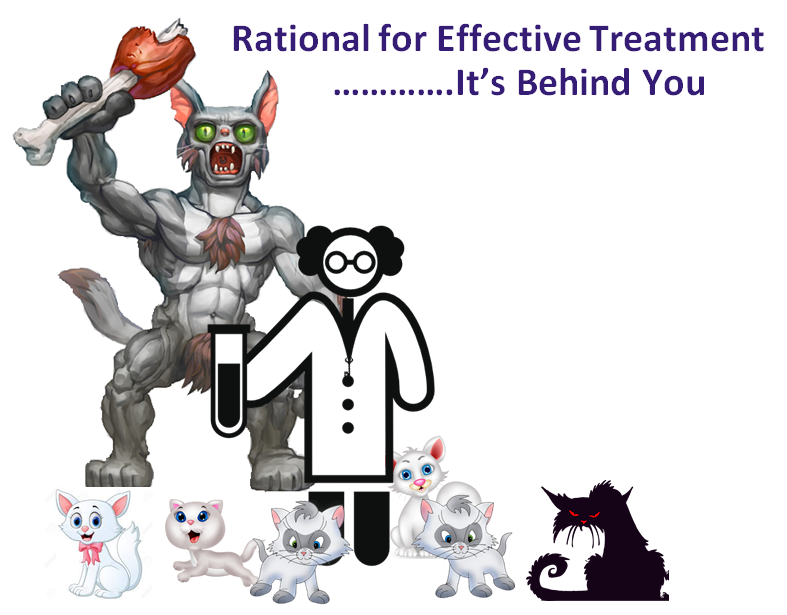 Rational for Effective Treatment
………….It's Behind You